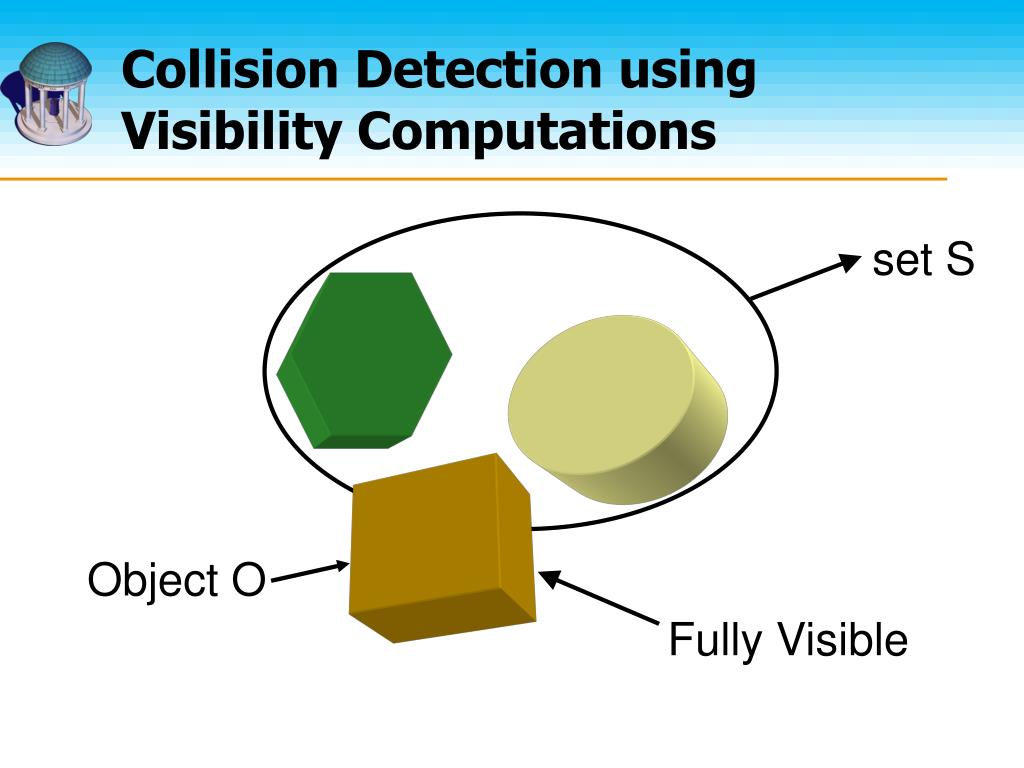 Collision Detection using Visibility Computations

set S

Object O

Fully Visible